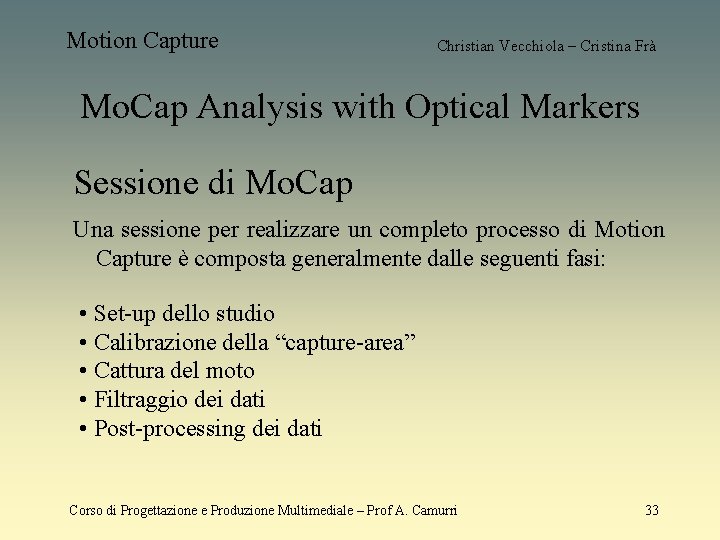 Motion Capture

Christian Vecchiola – Cristina Frà

MoCap Analysis with Optical Markers

Sessione di MoCap

Una sessione per realizzare un completo processo di Motion Capture è composta generalmente dalle seguenti fasi:

• Set-up dello studio
• Calibrazione della “capture-area”
• Cattura del moto
• Filtraggio dei dati
• Post-processing dei dati

Corso di Progettazione e Produzione Multimediale – Prof A. Camurri

33